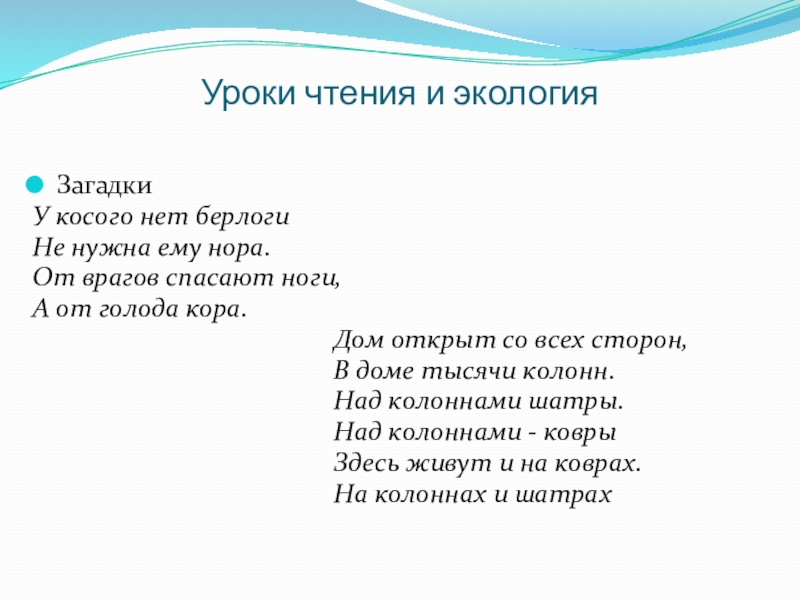 Уроки чтения и экология

Загадки
У косого нет берлоги
Не нужна ему нора.
От врагов спасают ноги,
А от голода кора.

Дом открыт со всех сторон,
В доме тысячи колонн.
Над колоннами шатры.
Над колоннами - ковры
Здесь живут и на коврах.
На колоннах и шатрах